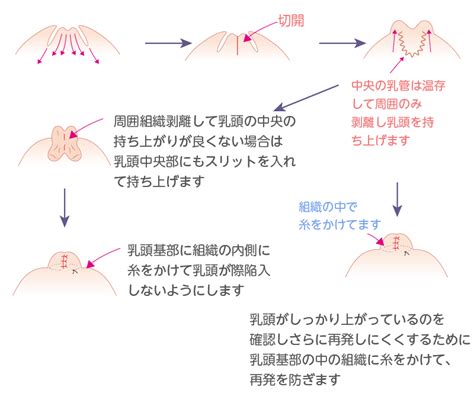 切開

中央の乳管は温存して周囲のみ剥離し乳頭を持ち上げます

周囲組織剥離して乳頭の中央の持ち上がりが良くない場合は乳頭中央部にもスリットを入れて持ち上げます

組織の中で糸をかけてます

乳頭基部に組織の内側に糸をかけて乳頭が際陥入しないようにします

乳頭がしっかり上がっているのを確認しさらに再発しにくくするために乳頭基部の中の組織に糸をかけて、再発を防ぎます